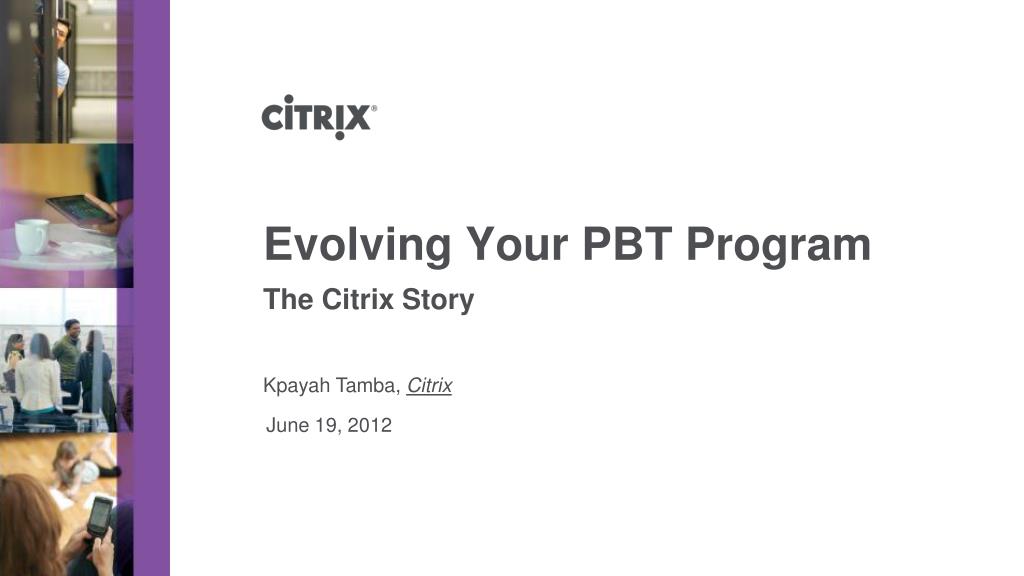 CiTRIX®

Evolving Your PBT Program

The Citrix Story

Kpayah Tamba, Citrix

June 19, 2012